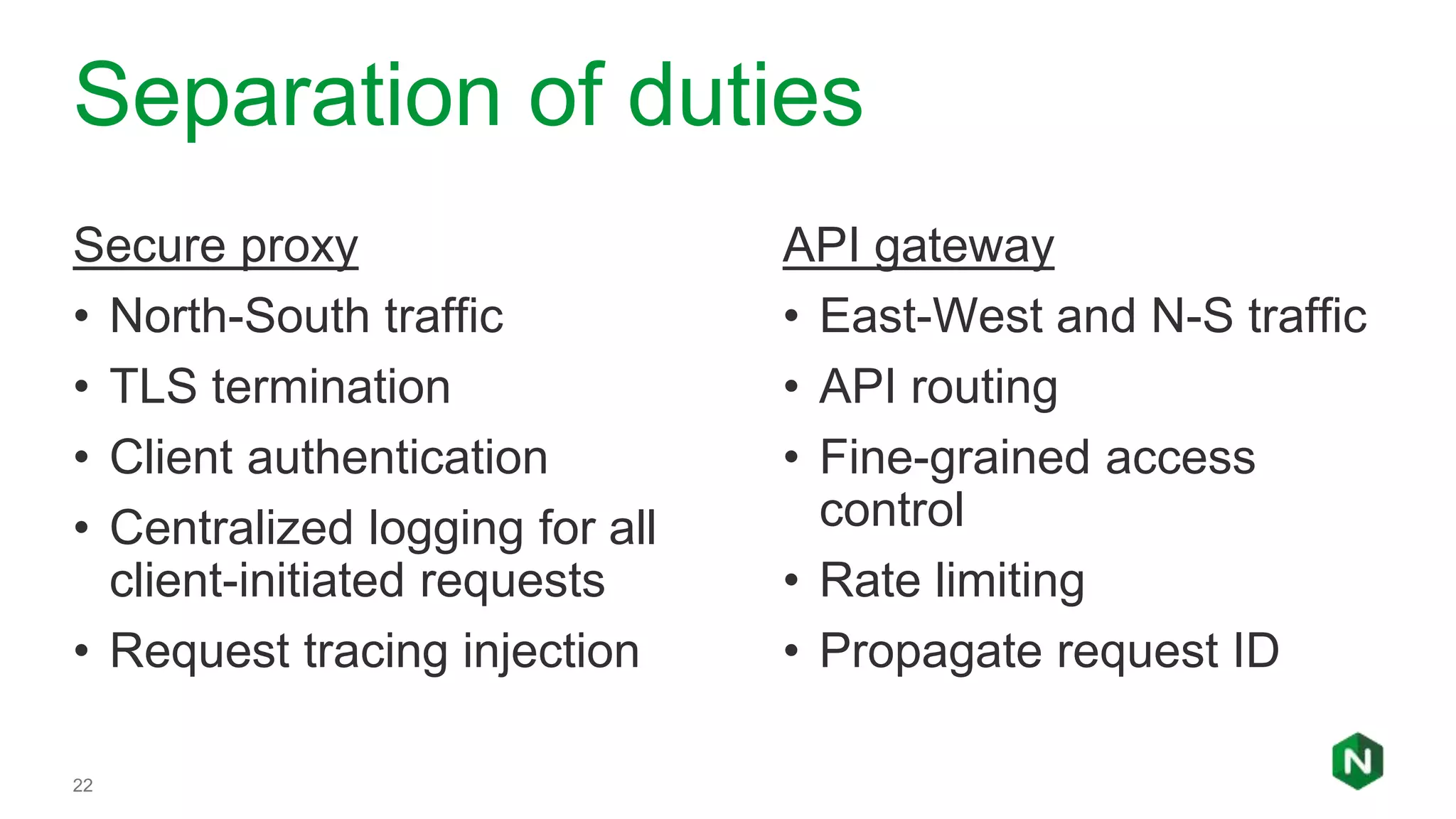 Separation of duties

Secure proxy
• North-South traffic
• TLS termination
• Client authentication
• Centralized logging for all client-initiated requests
• Request tracing injection

API gateway
• East-West and N-S traffic
• API routing
• Fine-grained access control
• Rate limiting
• Propagate request ID

22

N